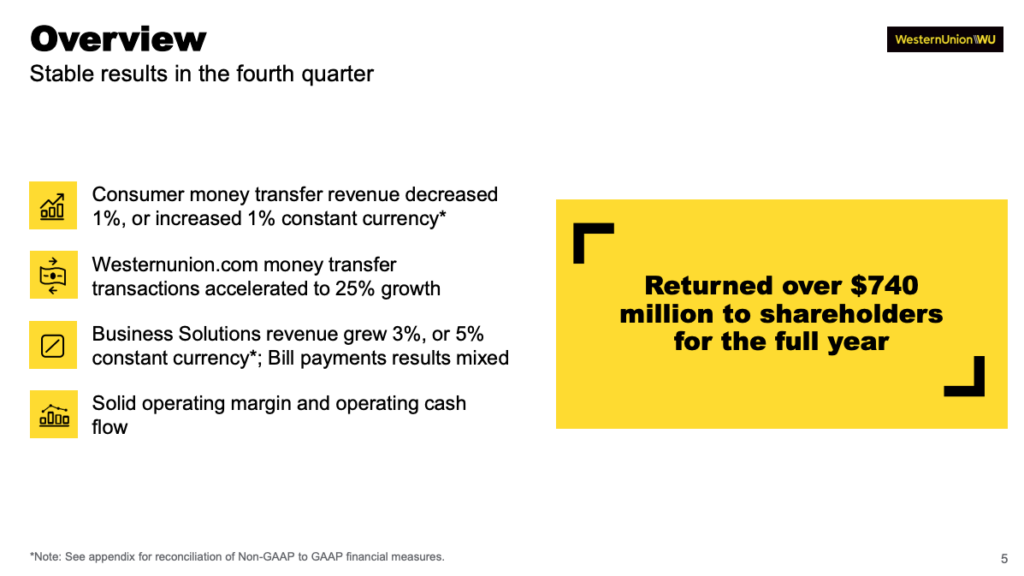 Overview

Stable results in the fourth quarter

WesternUnion WU

Consumer money transfer revenue decreased 1%, or increased 1% constant currency*

Westernunion.com money transfer transactions accelerated to 25% growth

Business Solutions revenue grew 3%, or 5% constant currency*; Bill payments results mixed

Solid operating margin and operating cash flow

Returned over $740 million to shareholders for the full year

*Note: See appendix for reconciliation of Non-GAAP to GAAP financial measures.

5